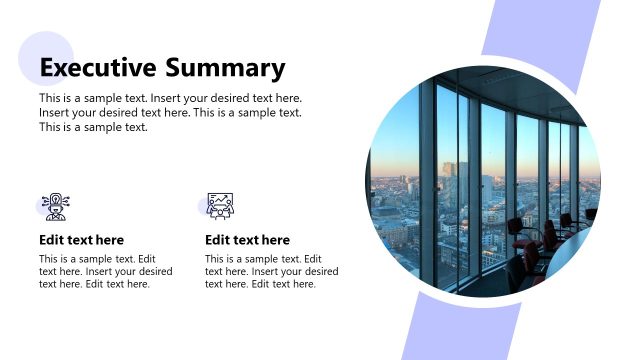 Executive Summary

This is a sample text. Insert your desired text here. Insert your desired text here. This is a sample text. This is a sample text.

Edit text here

This is a sample text. Edit text here. Insert your desired text here. Edit text here.

Edit text here

This is a sample text. Edit text here. Insert your desired text here. Edit text here.